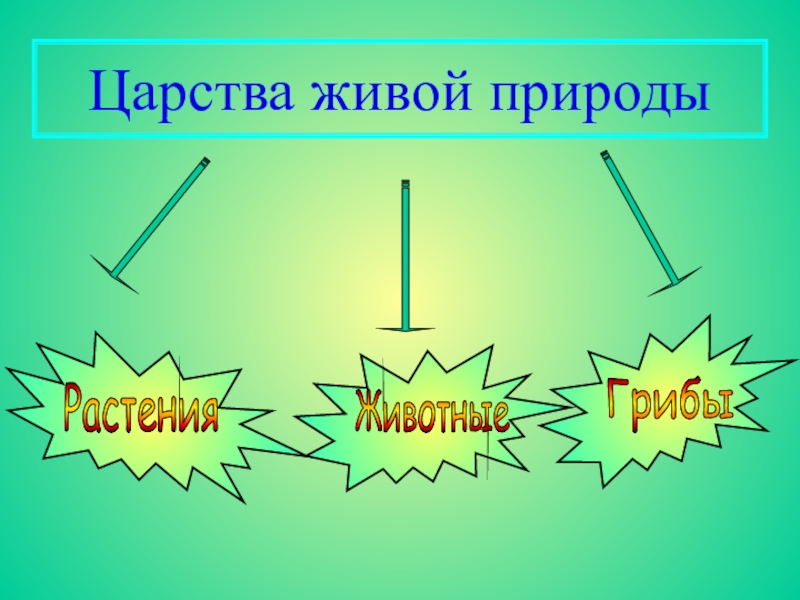 Царства живой природы

Растения

Животные

Грибы